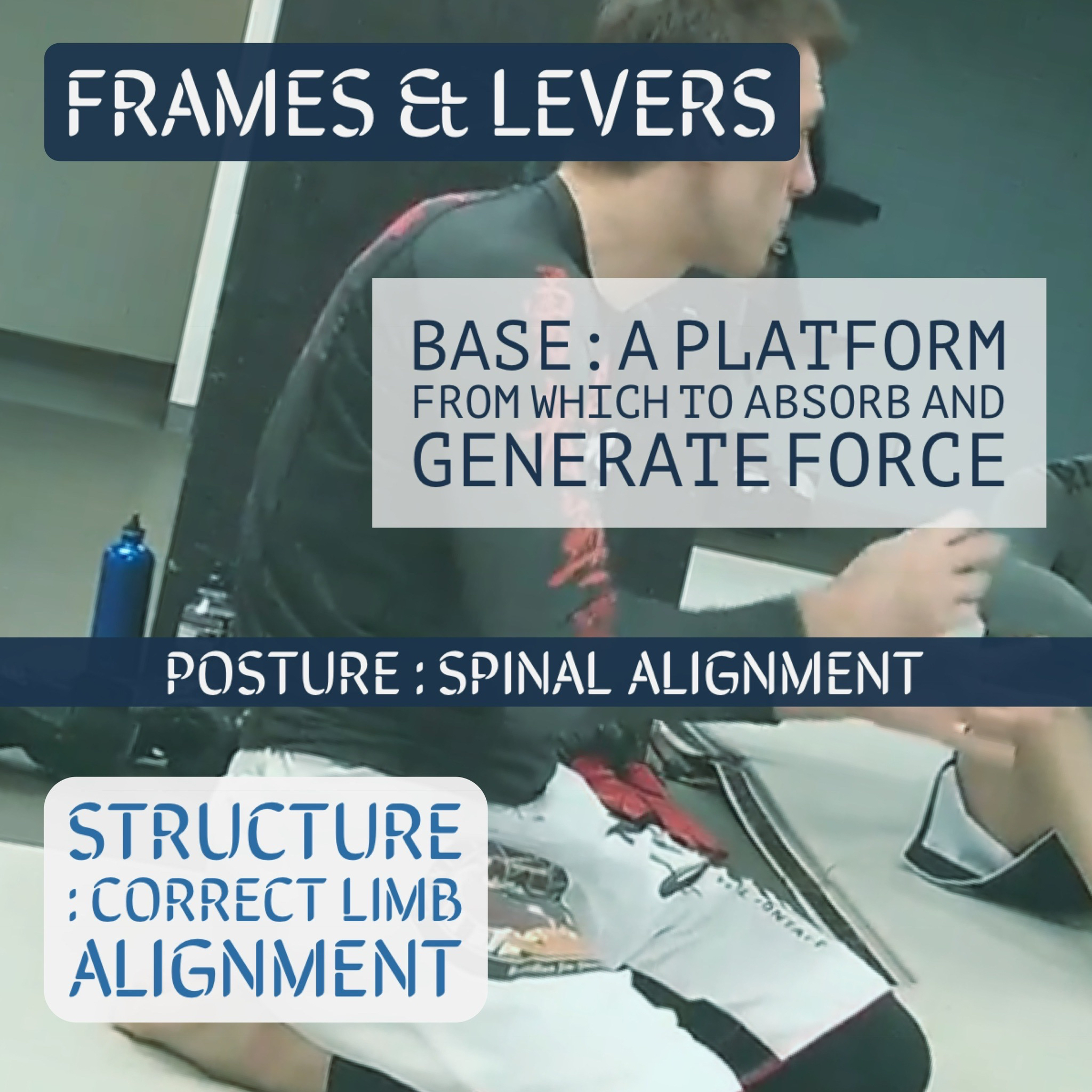 FRAMES & LEVERS

BASE : A PLATFORM FROM WHICH TO ABSORB AND GENERATE FORCE

POSTURE : SPINAL ALIGNMENT

STRUCTURE : CORRECT LIMB ALIGNMENT